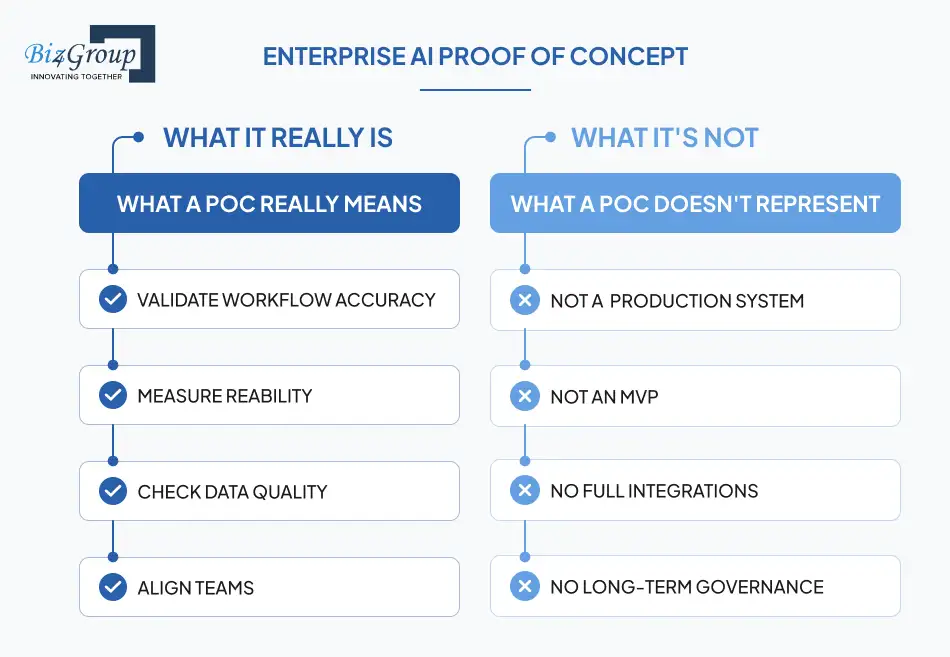 Biz4Group
INNOVATING TOGETHER

ENTERPRISE AI PROOF OF CONCEPT

WHAT IT REALLY IS

WHAT A POC REALLY MEANS

VALIDATE WORKFLOW ACCURACY

MEASURE REABILITY

CHECK DATA QUALITY

ALIGN TEAMS

WHAT IT'S NOT

WHAT A POC DOESN'T REPRESENT

NOT A PRODUCTION SYSTEM

NOT AN MVP

NO FULL INTEGRATIONS

NO LONG-TERM GOVERNANCE